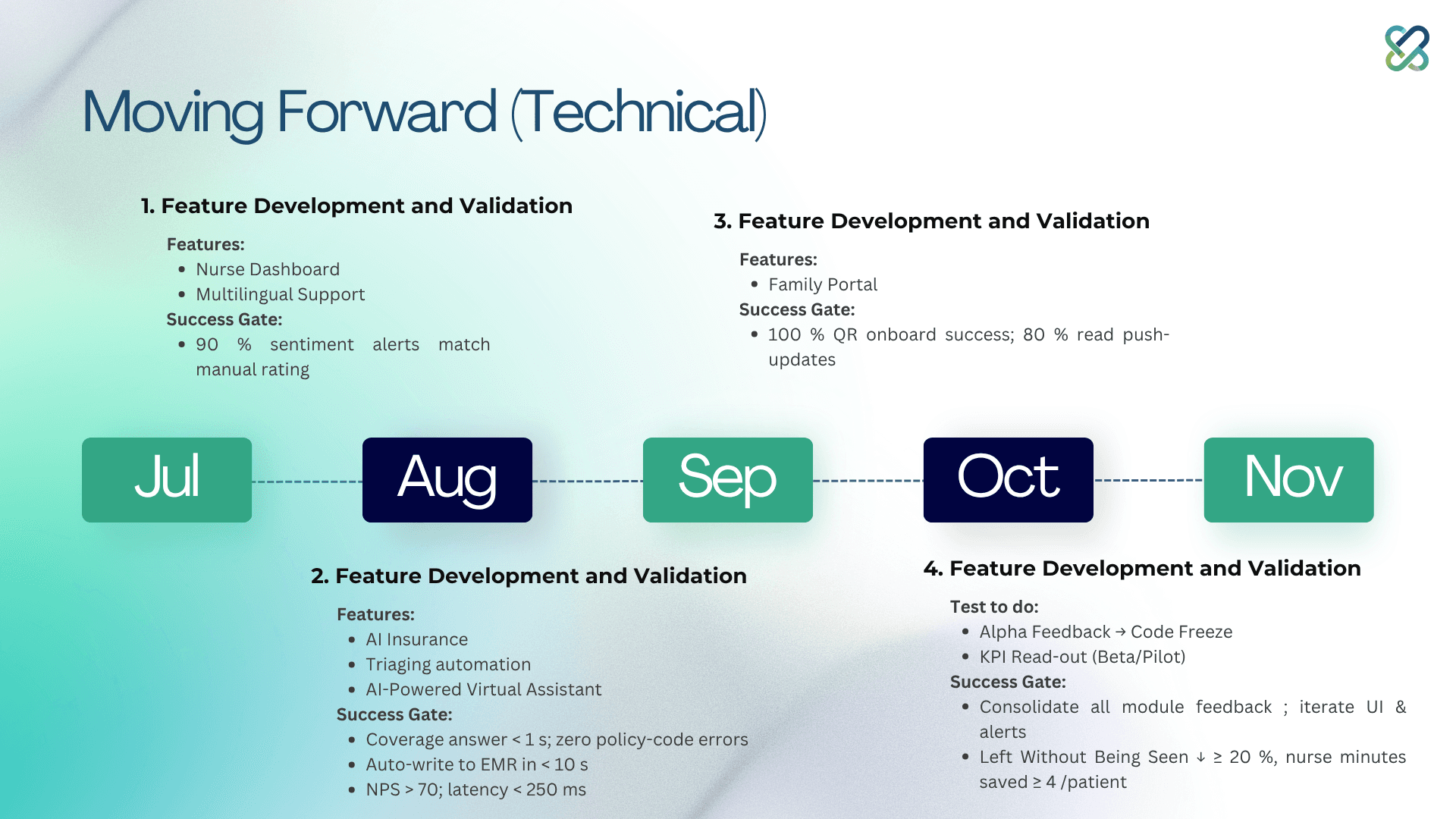 Moving Forward (Technical)

1. Feature Development and Validation

Features:
- Nurse Dashboard
- Multilingual Support

Success Gate:
- 90 % sentiment alerts match manual rating

3. Feature Development and Validation

Features:
- Family Portal

Success Gate:
- 100 % QR onboard success; 80 % read push-updates

Jul

Aug

Sep

Oct

Nov

2. Feature Development and Validation

Features:
- AI Insurance
- Triaging automation
- AI-Powered Virtual Assistant

Success Gate:
- Coverage answer < 1 s; zero policy-code errors
- Auto-write to EMR in < 10 s
- NPS > 70; latency < 250 ms

4. Feature Development and Validation

Test to do:
- Alpha Feedback → Code Freeze
- KPI Read-out (Beta/Pilot)

Success Gate:
- Consolidate all module feedback ; iterate UI & alerts
- Left Without Being Seen ↓ ≥ 20 %, nurse minutes saved ≥ 4 /patient